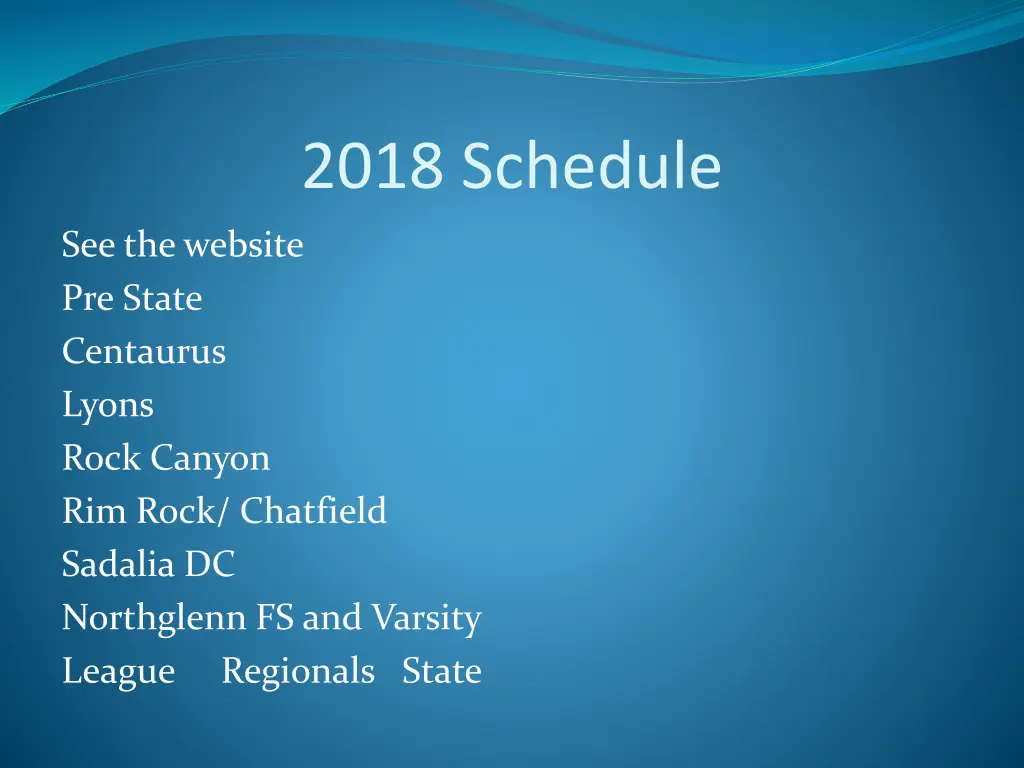 2018 Schedule

See the website
Pre State
Centaurus
Lyons
Rock Canyon
Rim Rock/ Chatfield
Sadalia DC
Northglenn FS and Varsity
League Regionals State